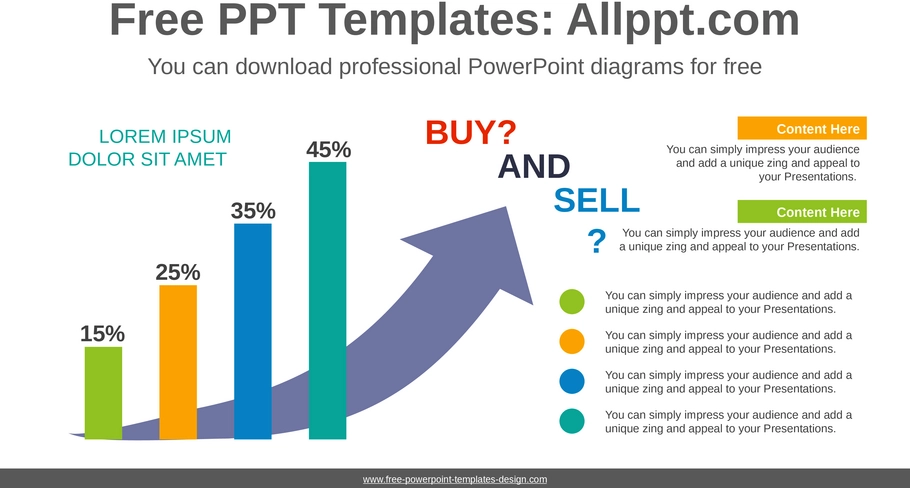 Free PPT Templates: Allppt.com

You can download professional PowerPoint diagrams for free

LOREM IPSUM DOLOR SIT AMET

15%

25%

35%

45%

BUY?

AND

SELL

?

Content Here

You can simply impress your audience and add a unique zing and appeal to your Presentations.

Content Here

You can simply impress your audience and add a unique zing and appeal to your Presentations.

You can simply impress your audience and add a unique zing and appeal to your Presentations.

You can simply impress your audience and add a unique zing and appeal to your Presentations.

You can simply impress your audience and add a unique zing and appeal to your Presentations.

You can simply impress your audience and add a unique zing and appeal to your Presentations.

www.free-powerpoint-templates-design.com